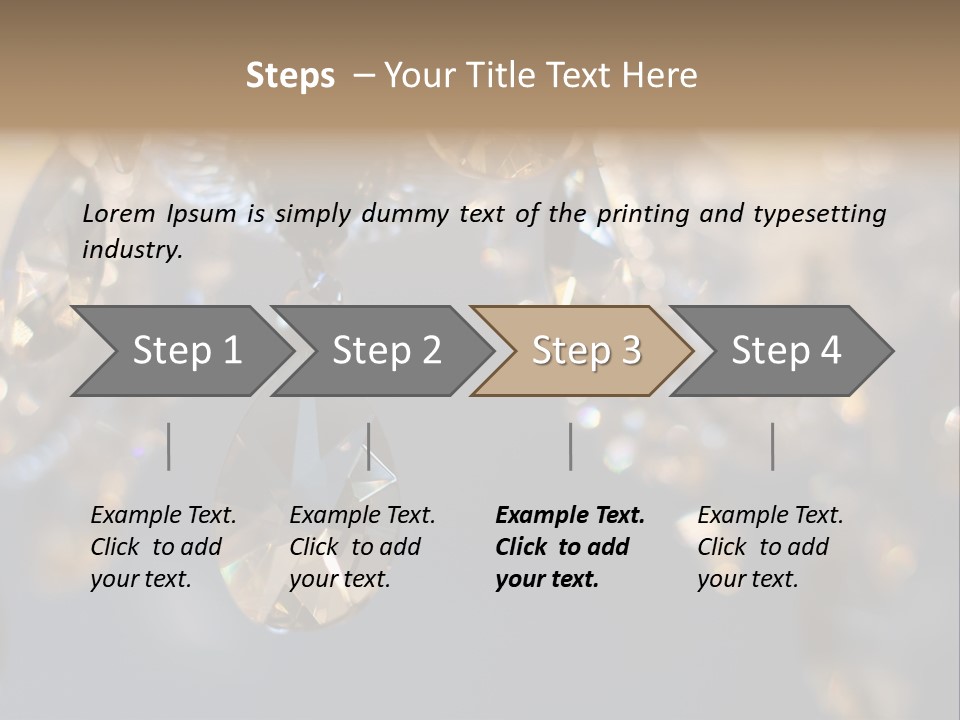 Steps – Your Title Text Here

Lorem Ipsum is simply dummy text of the printing and typesetting industry.

Step 1

Step 2

Step 3

Step 4

Example Text. Click to add your text.

Example Text. Click to add your text.

Example Text. Click to add your text.

Example Text. Click to add your text.